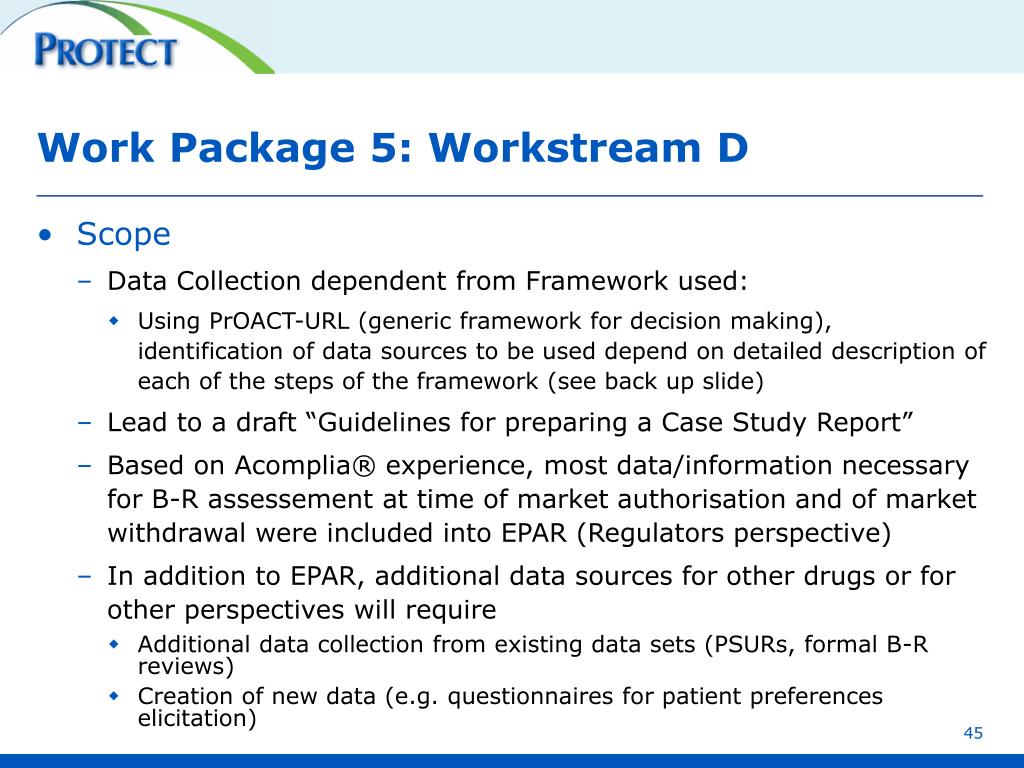 PROTECT

Work Package 5: Workstream D

• Scope
– Data Collection dependent from Framework used:
◆ Using PrOACT-URL (generic framework for decision making), identification of data sources to be used depend on detailed description of each of the steps of the framework (see back up slide)
– Lead to a draft “Guidelines for preparing a Case Study Report”
– Based on Acomplia® experience, most data/information necessary for B-R assessement at time of market authorisation and of market withdrawal were included into EPAR (Regulators perspective)
– In addition to EPAR, additional data sources for other drugs or for other perspectives will require
◆ Additional data collection from existing data sets (PSURs, formal B-R reviews)
◆ Creation of new data (e.g. questionnaires for patient preferences elicitation)

45